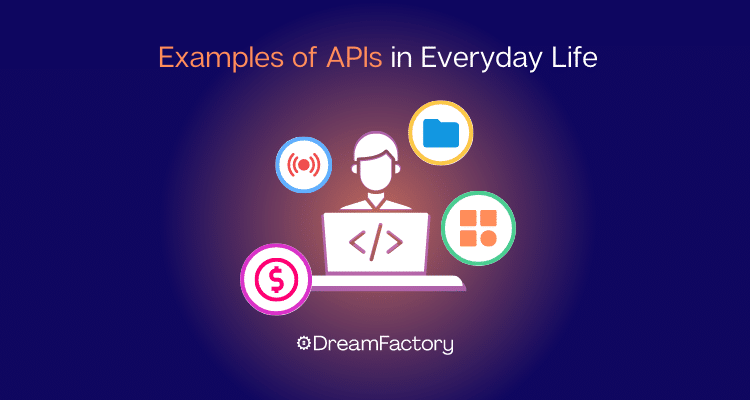 Examples of APIs in Everyday Life

</>

$

DreamFactory